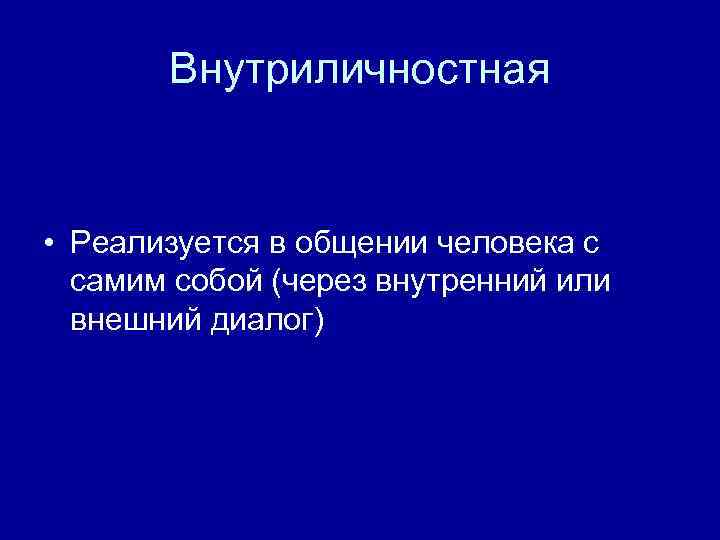 Внутриличностная

• Реализуется в общении человека с самим собой (через внутренний или внешний диалог)